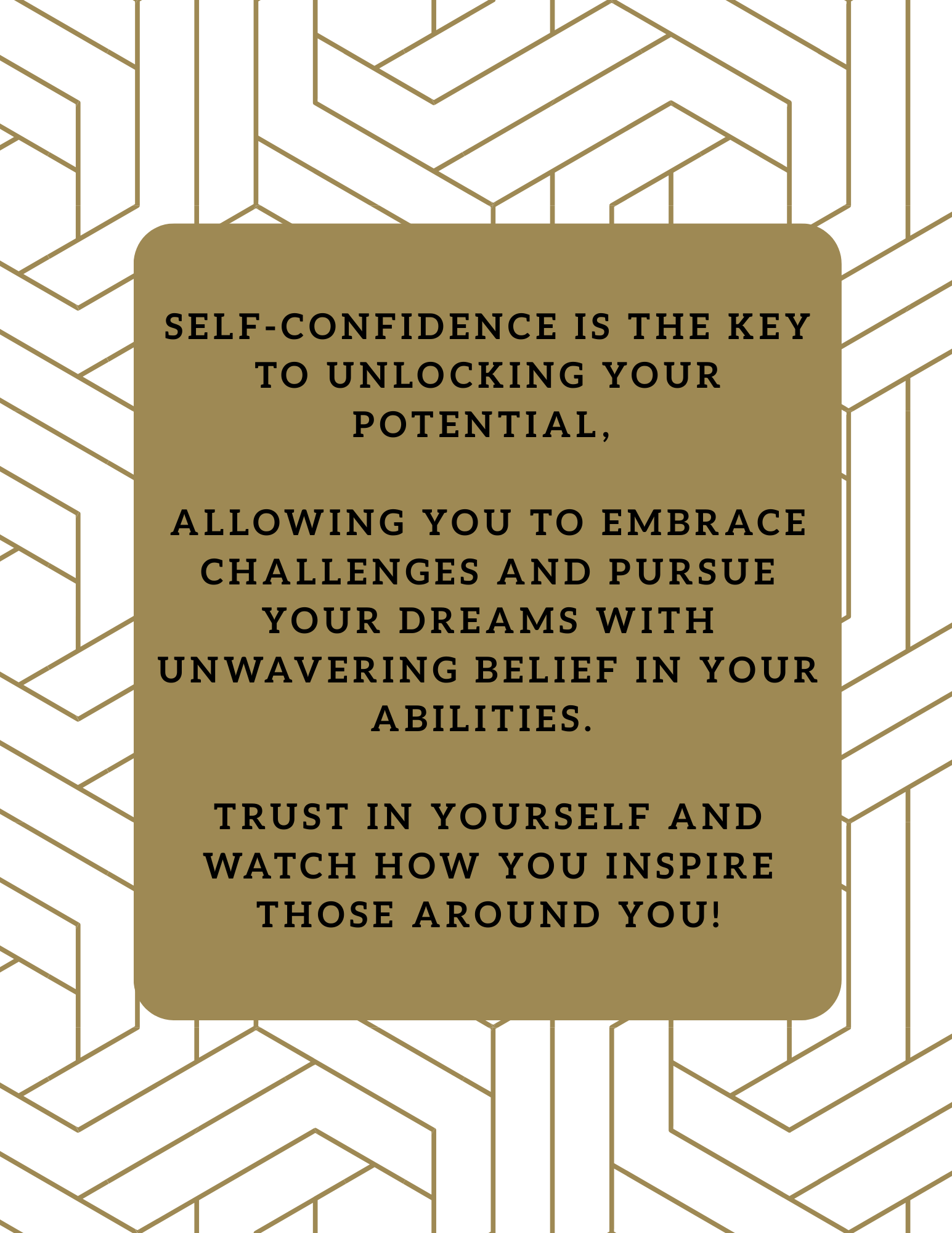 SELF-CONFIDENCE IS THE KEY TO UNLOCKING YOUR POTENTIAL,

ALLOWING YOU TO EMBRACE CHALLENGES AND PURSUE YOUR DREAMS WITH UNWAVERING BELIEF IN YOUR ABILITIES.

TRUST IN YOURSELF AND WATCH HOW YOU INSPIRE THOSE AROUND YOU!